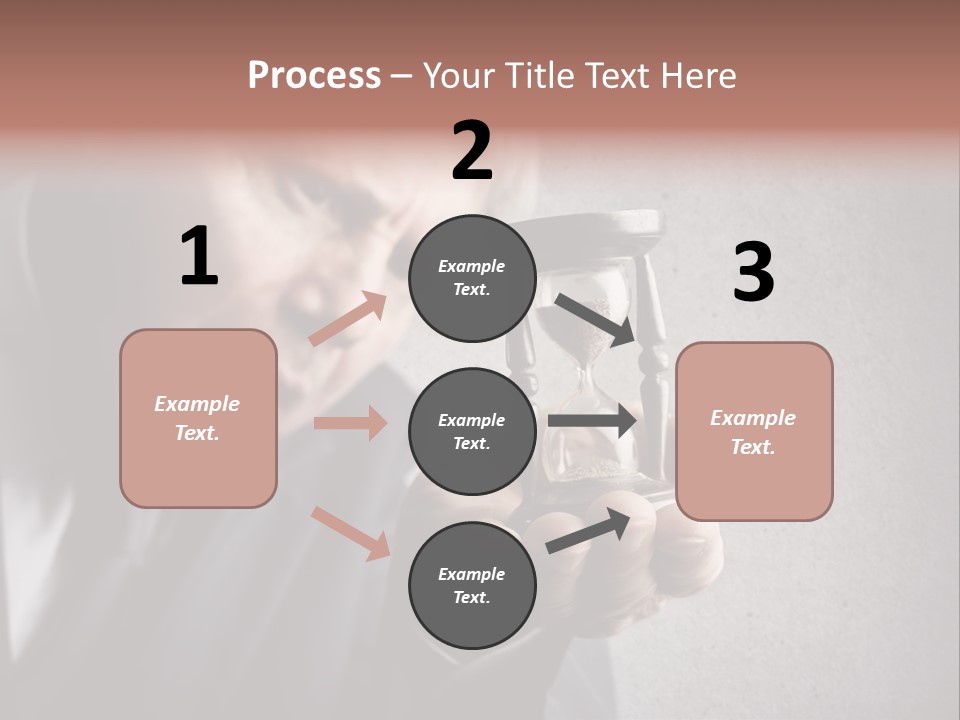 Process – Your Title Text Here

1

Example Text.

2

Example Text.

Example Text.

Example Text.

3

Example Text.